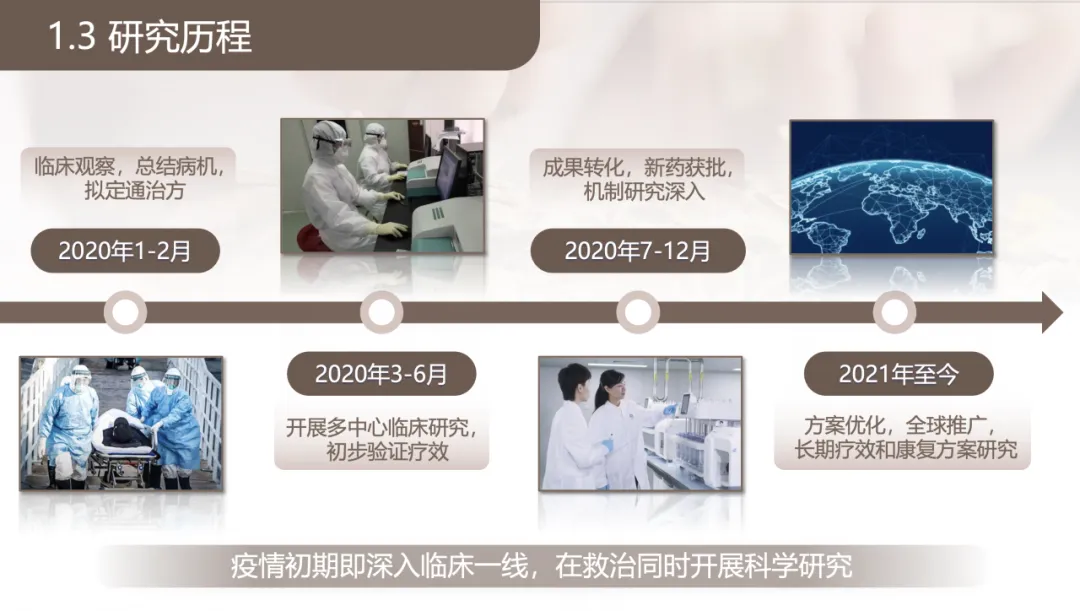 1.3 研究历程

临床观察，总结病机，拟定通治方

2020年1-2月

2020年3-6月

开展多中心临床研究，初步验证疗效

成果转化，新药获批，机制研究深入

2020年7-12月

2021年至今

方案优化，全球推广，长期疗效和康复方案研究

疫情初期即深入临床一线，在救治同时开展科学研究